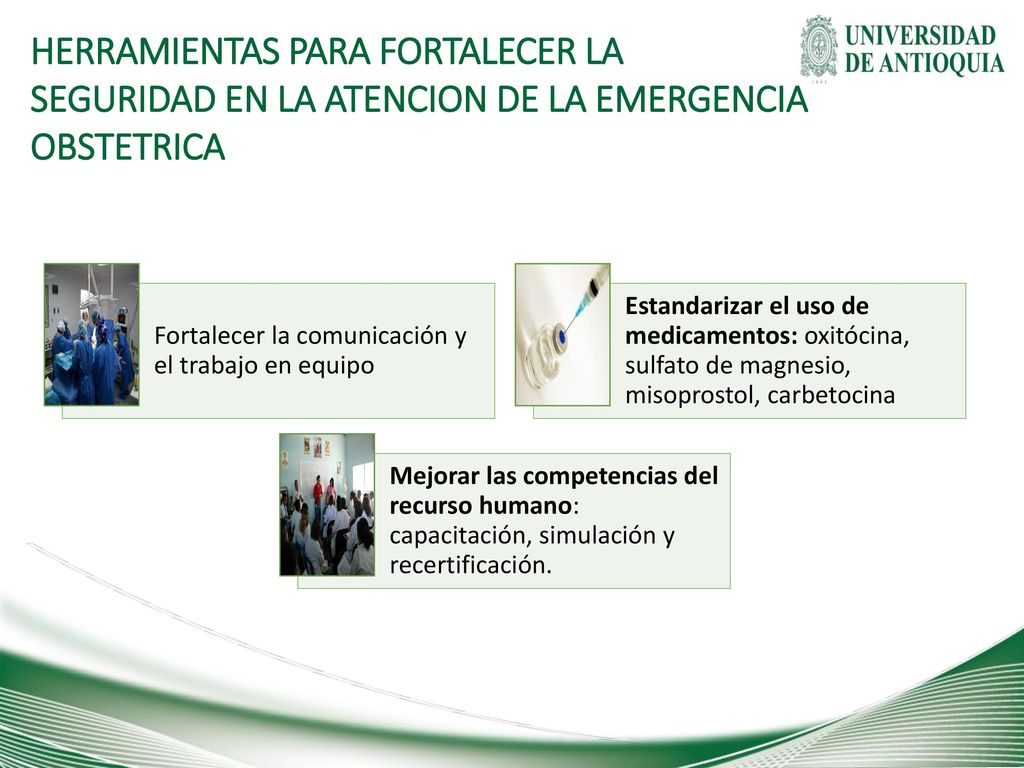 HERRAMIENTAS PARA FORTALECER LA SEGURIDAD EN LA ATENCION DE LA EMERGENCIA OBSTETRICA

UNIVERSIDAD DE ANTIOQUIA

Fortalecer la comunicación y el trabajo en equipo

Estandarizar el uso de medicamentos: oxitócina, sulfato de magnesio, misoprostol, carbetocina

Mejorar las competencias del recurso humano: capacitación, simulación y recertificación.